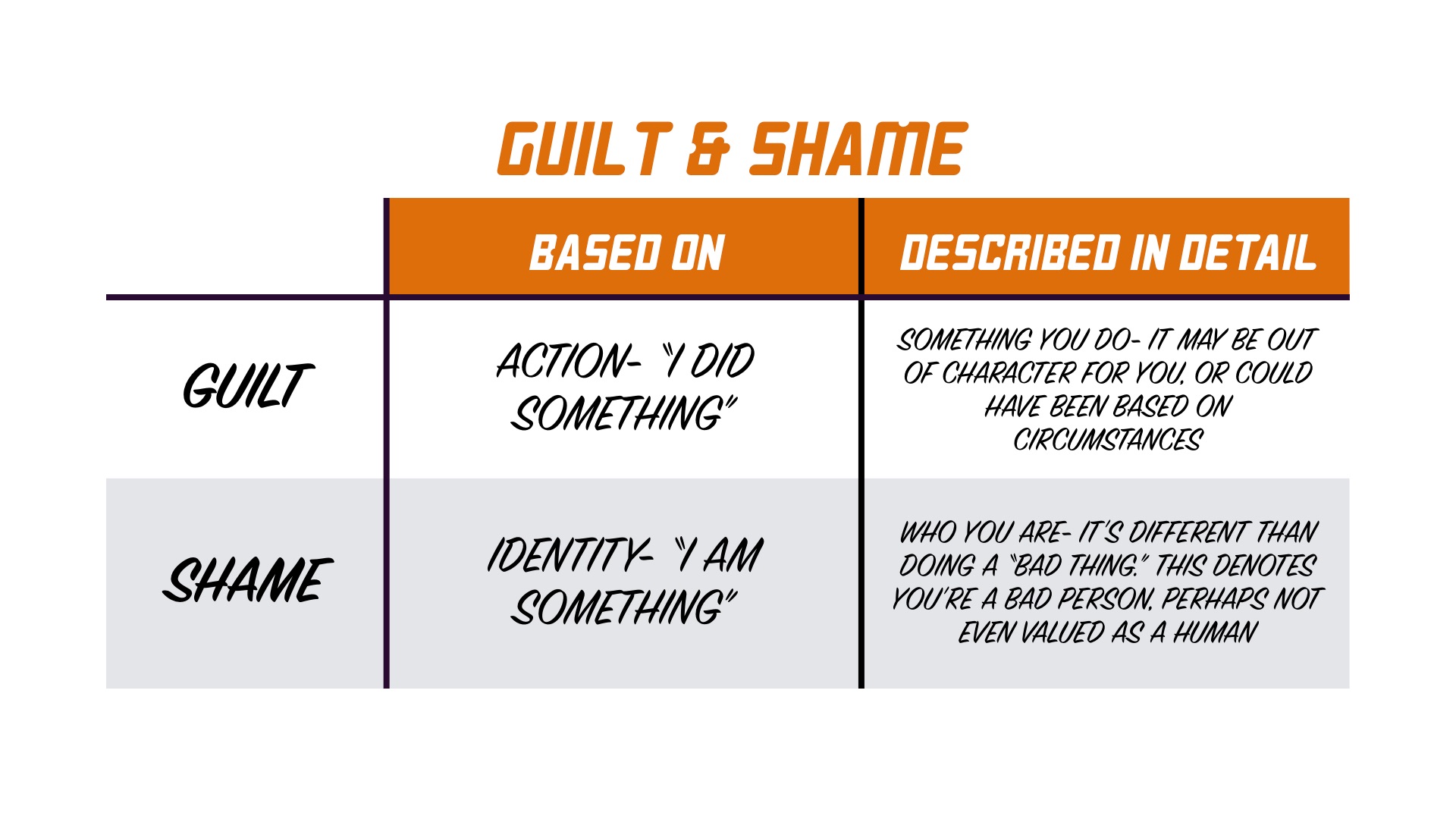 GUILT & SHAME

| | BASED ON | DESCRIBED IN DETAIL |
|---|---|---|
| GUILT | ACTION- "I DID SOMETHING" | SOMETHING YOU DO- IT MAY BE OUT OF CHARACTER FOR YOU, OR COULD HAVE BEEN BASED ON CIRCUMSTANCES |
| SHAME | IDENTITY- "I AM SOMETHING" | WHO YOU ARE- IT'S DIFFERENT THAN DOING A "BAD THING." THIS DENOTES YOU'RE A BAD PERSON, PERHAPS NOT EVEN VALUED AS A HUMAN |